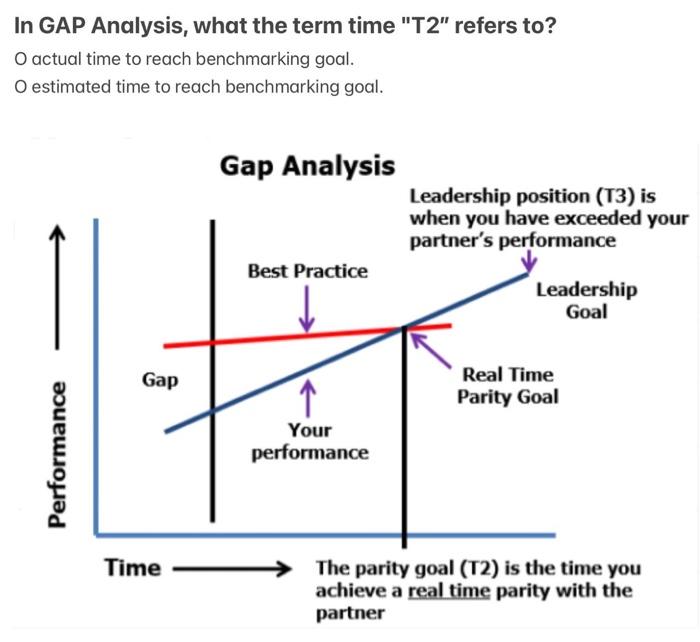 In GAP Analysis, what the term time "T2" refers to?

O actual time to reach benchmarking goal.

O estimated time to reach benchmarking goal.

Gap Analysis

Leadership position (T3) is when you have exceeded your partner's performance

Best Practice

Leadership Goal

Gap

Real Time Parity Goal

Your performance

Performance

Time

The parity goal (T2) is the time you achieve a real time parity with the partner